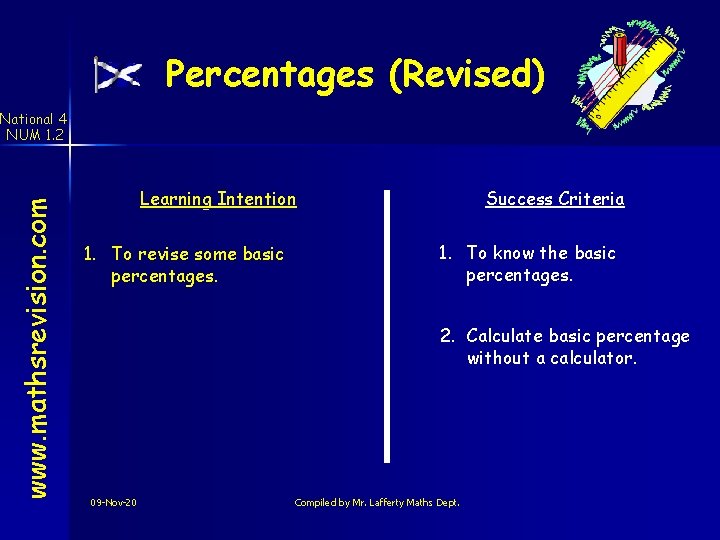 Percentages (Revised)

National 4
NUM 1.2

www.mathsrevision.com

Learning Intention

1. To revise some basic percentages.

Success Criteria

1. To know the basic percentages.

2. Calculate basic percentage without a calculator.

09-Nov-20

Compiled by Mr. Lafferty Maths Dept.